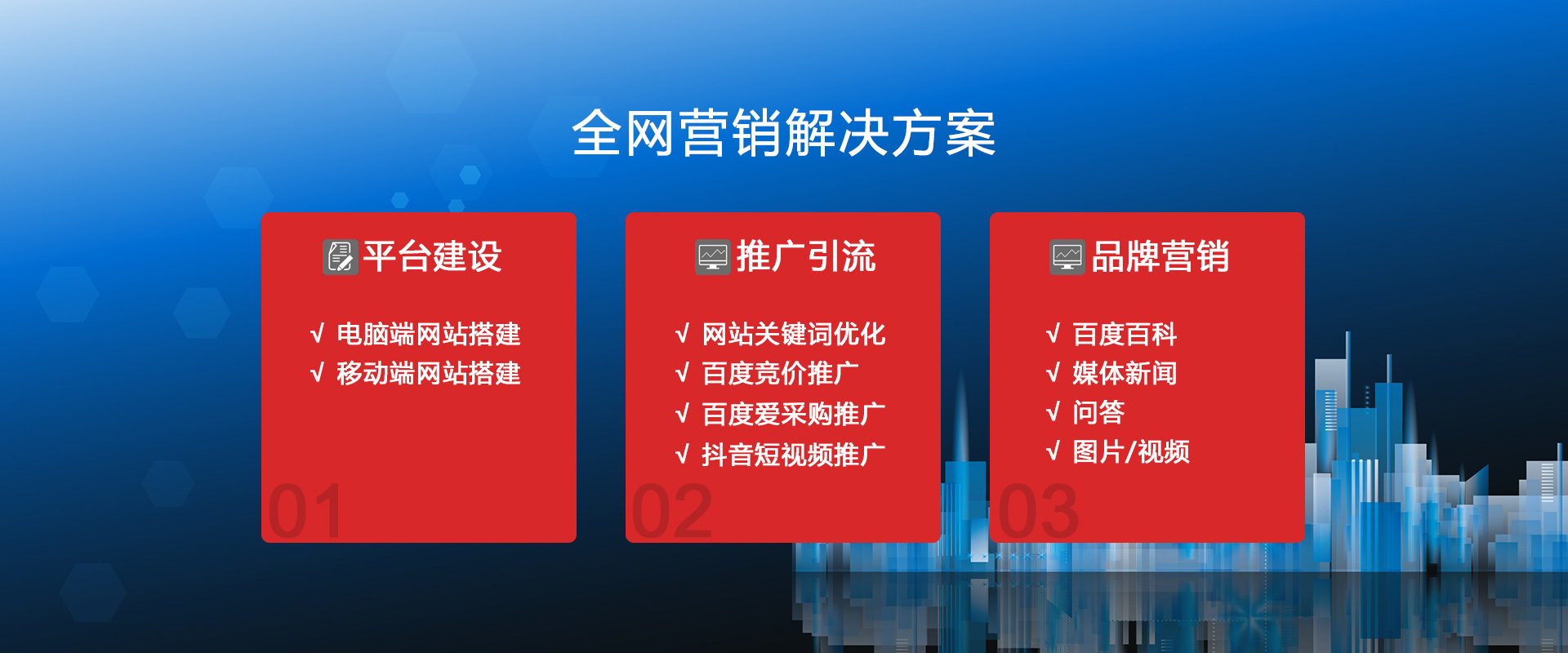 全网营销解决方案

平台建设

√ 电脑端网站搭建
√ 移动端网站搭建

01

推广引流

√ 网站关键词优化
√ 百度竞价推广
√ 百度爱采购推广
√ 抖音短视频推广

02

品牌营销

√ 百度百科
√ 媒体新闻
√ 问答
√ 图片/视频

03